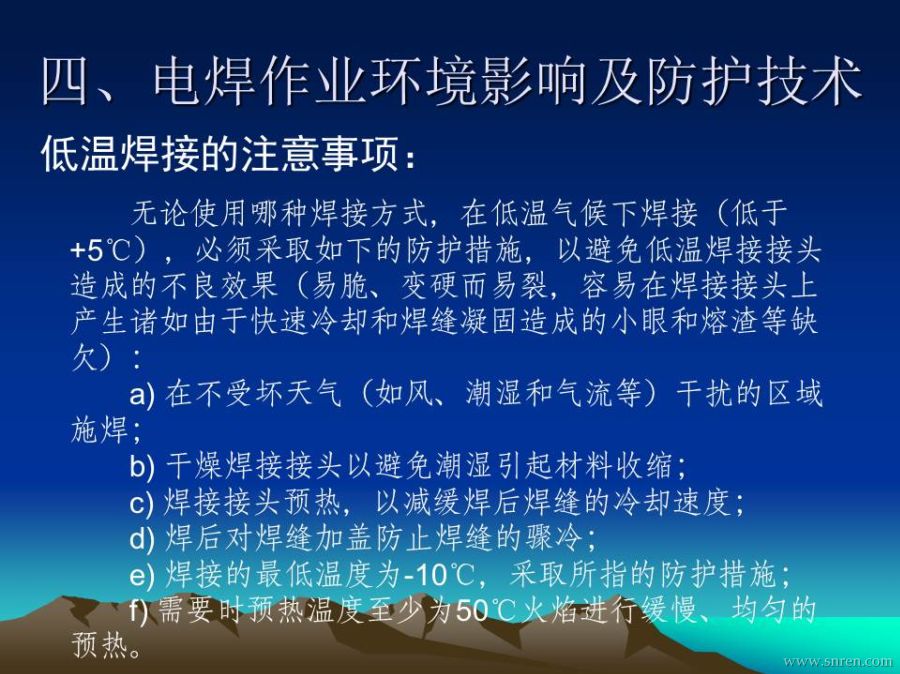 四、电焊作业环境影响及防护技术

低温焊接的注意事项：

无论使用哪种焊接方式，在低温气候下焊接（低于+5℃），必须采取如下的防护措施，以避免低温焊接接头造成的不良效果（易脆、变硬而易裂，容易在焊接接头上产生诸如由于快速冷却和焊缝凝固造成的小眼和熔渣等缺欠）：

a) 在不受坏天气（如风、潮湿和气流等）干扰的区域施焊；

b) 干燥焊接接头以避免潮湿引起材料收缩；

c) 焊接接头预热，以减缓焊后焊缝的冷却速度；

d) 焊后对焊缝加盖防止焊缝的骤冷；

e) 焊接的最低温度为-10℃，采取所指的防护措施；

f) 需要时预热温度至少为50℃火焰进行缓慢、均匀的预热。

www.snren.com